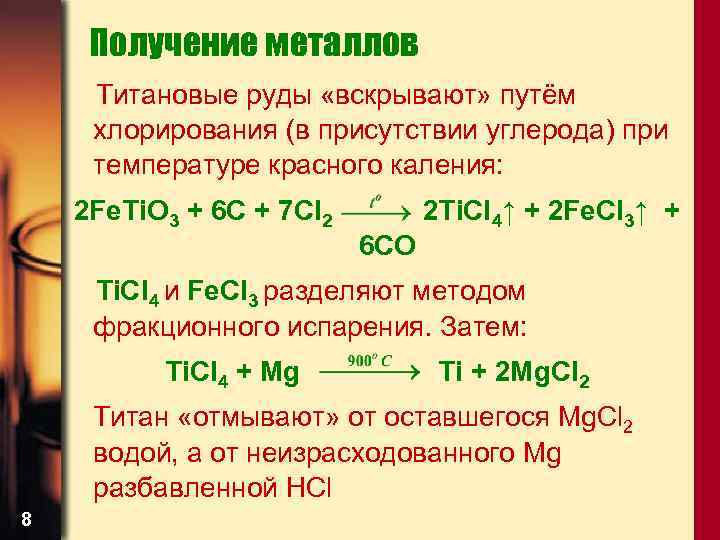 Получение металлов

Титановые руды «вскрывают» путём хлорирования (в присутствии углерода) при температуре красного каления:

$2FeTiO_3 + 6C + 7Cl_2 \xrightarrow{t^o} 2TiCl_4\uparrow + 2FeCl_3\uparrow + 6CO$

$TiCl_4$ и $FeCl_3$ разделяют методом фракционного испарения. Затем:

$TiCl_4 + Mg \xrightarrow{900^o C} Ti + 2MgCl_2$

Титан «отмывают» от оставшегося $MgCl_2$ водой, а от неизрасходованного Mg разбавленной HCl

8